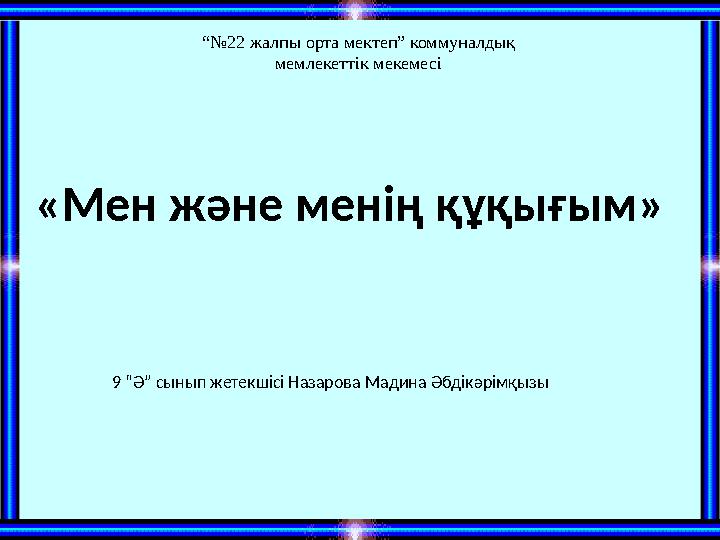 “№22 жалпы орта мектеп” коммуналдық мемлекеттік мекемесі

«Мен және менің құқығым»

9 "Ә" сынып жетекшісі Назарова Мадина Әбдікәрімқызы